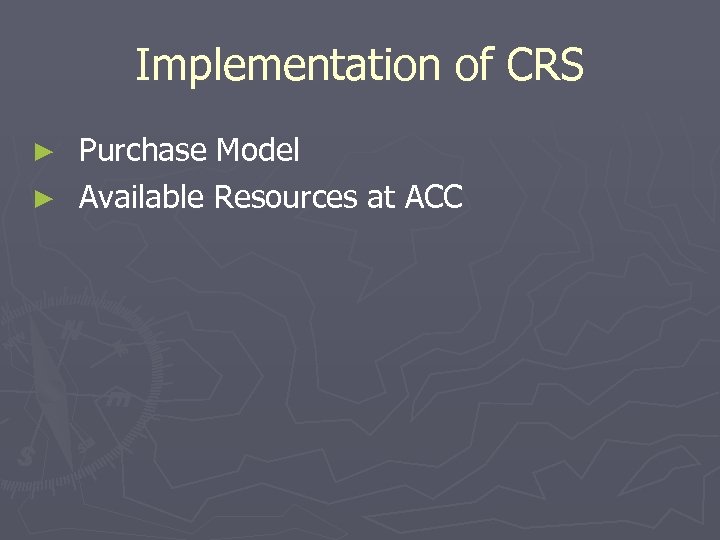 Implementation of CRS

► Purchase Model
► Available Resources at ACC